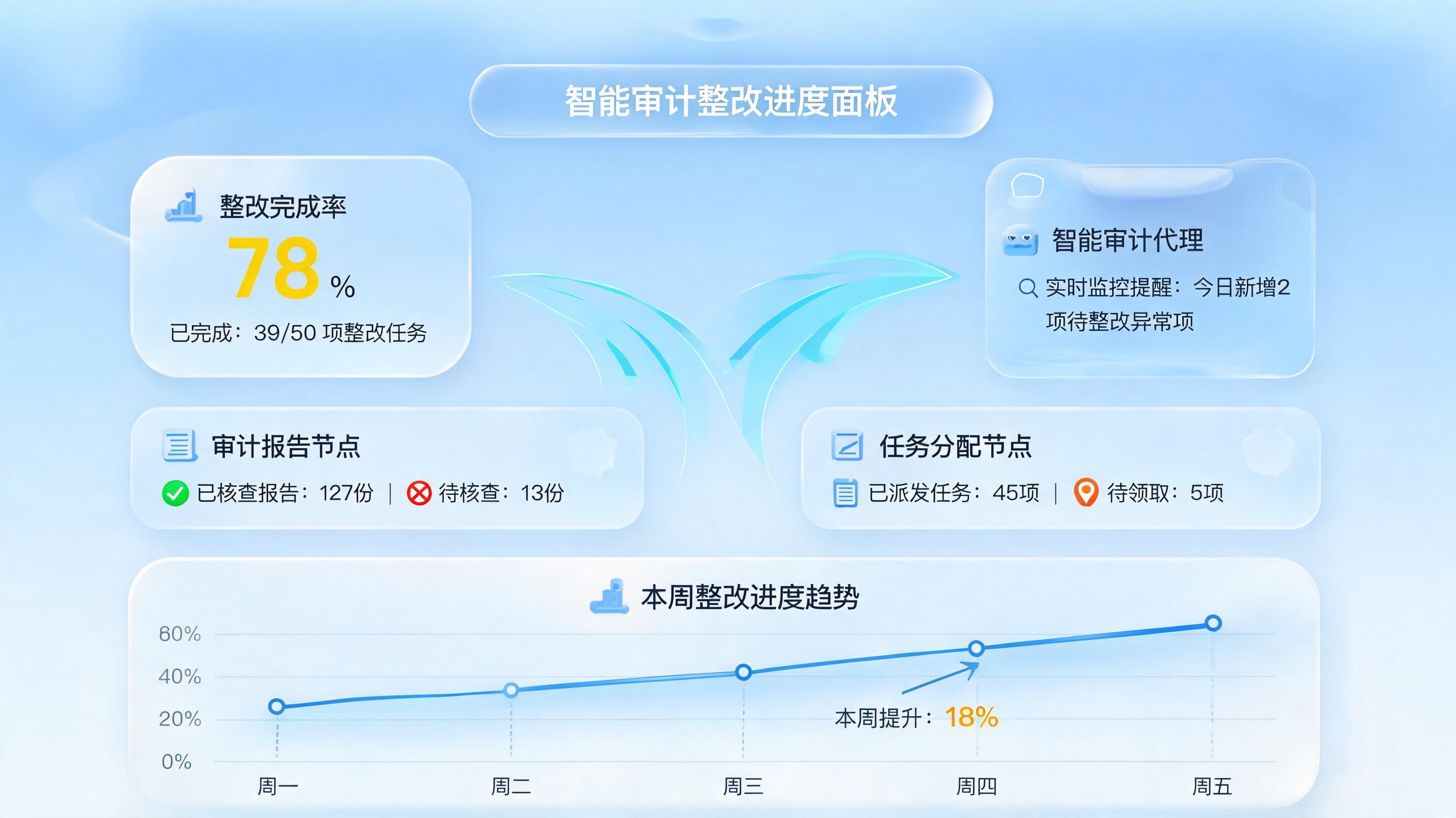 智能审计整改进度面板

整改完成率
78 %
已完成：39/50 项整改任务

智能审计代理
实时监控提醒：今日新增2项待整改异常项

审计报告节点
已核查报告：127份 | 待核查：13份

任务分配节点
已派发任务：45项 | 待领取：5项

本周整改进度趋势
60%
40%
20%
0%
本周提升：18%
周一
周二
周三
周四
周五